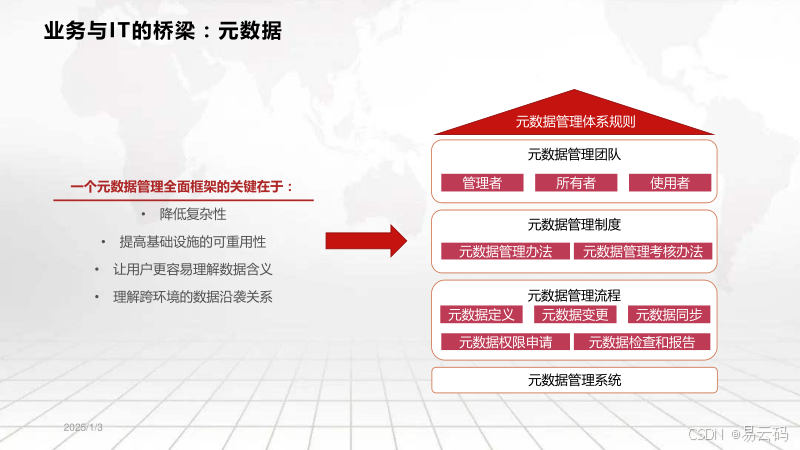 业务与IT的桥梁：元数据

一个元数据管理全面框架的关键在于：

• 降低复杂性
• 提高基础设施的可重用性
• 让用户更容易理解数据含义
• 理解跨环境的数据沿袭关系

元数据管理体系规则

元数据管理团队

管理者　所有者　使用者

元数据管理制度

元数据管理办法　元数据管理考核办法

元数据管理流程

元数据定义　元数据变更　元数据同步
元数据权限申请　元数据检查和报告

元数据管理系统

2025/1/3

CSDN @易云码